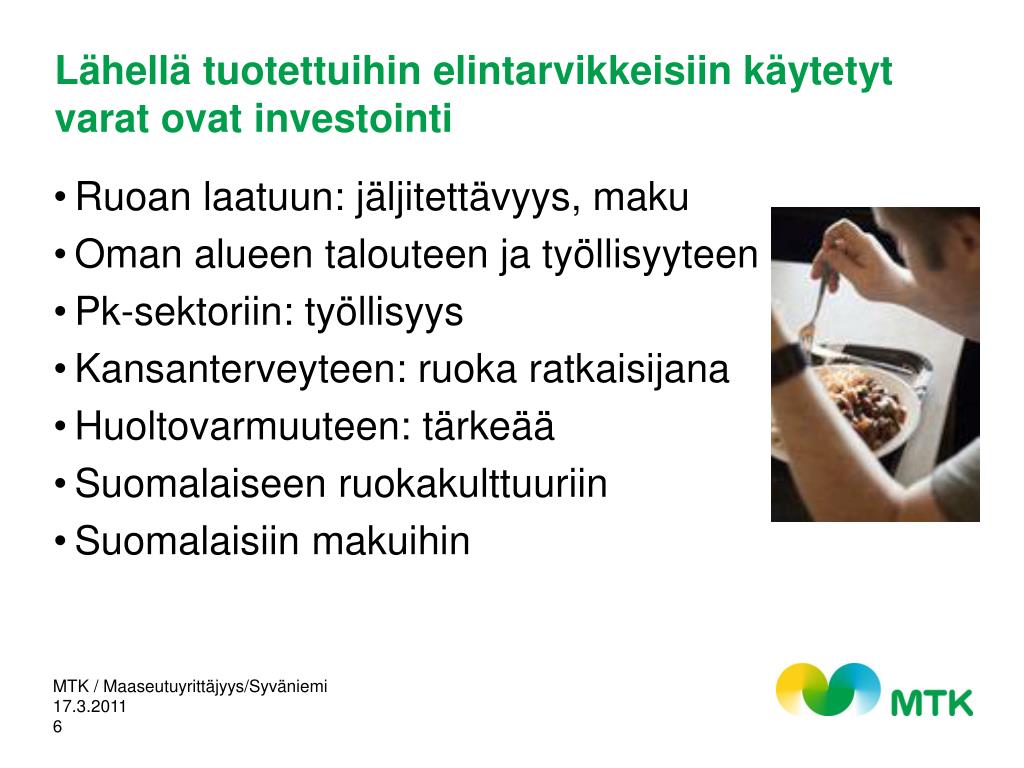 Lähellä tuotettuihin elintarvikkeisiin käytetyt varat ovat investointi

• Ruoan laatuun: jäljitettävyys, maku
• Oman alueen talouteen ja työllisyyteen
• Pk-sektoriin: työllisyys
• Kansanterveyteen: ruoka ratkaisijana
• Huoltovarmuuteen: tärkeää
• Suomalaiseen ruokakulttuuriin
• Suomalaisiin makuihin

MTK / Maaseutuyrittäjyys/Syväniemi
17.3.2011
6

MTK